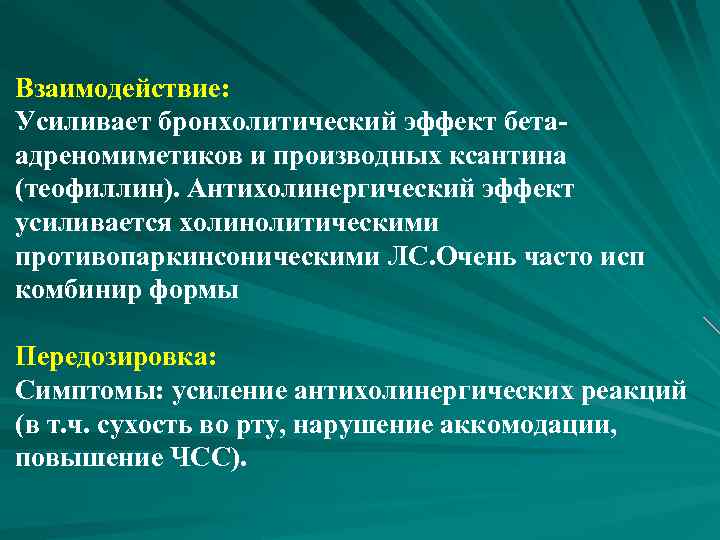 Взаимодействие:
Усиливает бронхолитический эффект бета-адреномиметиков и производных ксантина (теофиллин). Антихолинергический эффект усиливается холинолитическими противопаркинсоническими ЛС.Очень часто исп комбинир формы

Передозировка:
Симптомы: усиление антихолинергических реакций (в т.ч. сухость во рту, нарушение аккомодации, повышение ЧСС).